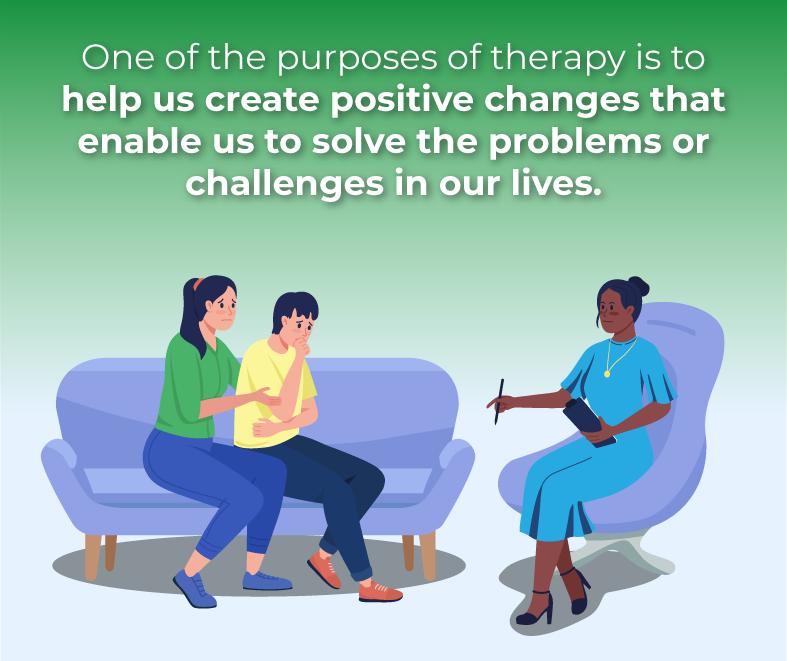 One of the purposes of therapy is to help us create positive changes that enable us to solve the problems or challenges in our lives.